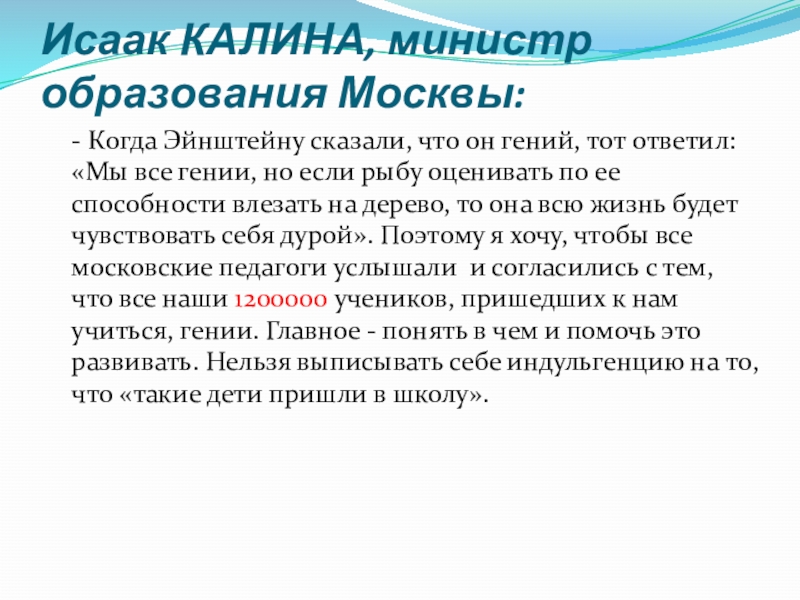 Исаак КАЛИНА, министр образования Москвы:

- Когда Эйнштейну сказали, что он гений, тот ответил: «Мы все гении, но если рыбу оценивать по ее способности влезать на дерево, то она всю жизнь будет чувствовать себя дурой». Поэтому я хочу, чтобы все московские педагоги услышали и согласились с тем, что все наши 1200000 учеников, пришедших к нам учиться, гении. Главное - понять в чем и помочь это развивать. Нельзя выписывать себе индульгенцию на то, что «такие дети пришли в школу».